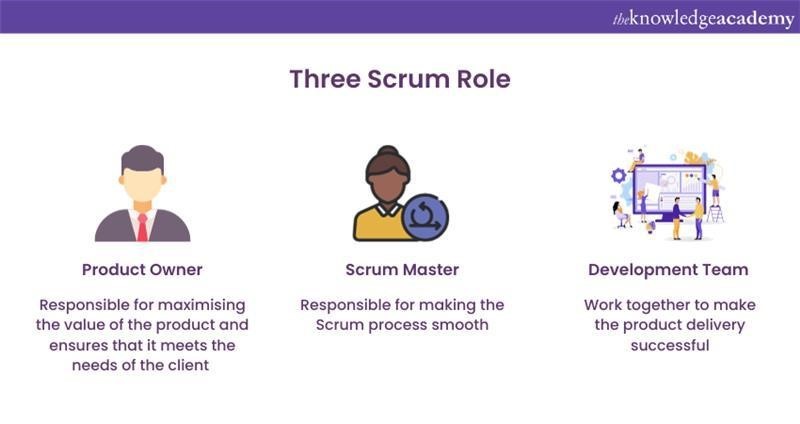 theknowledgeacademy

Three Scrum Role

Product Owner

Responsible for maximising the value of the product and ensures that it meets the needs of the client

Scrum Master

Responsible for making the Scrum process smooth

Development Team

Work together to make the product delivery successful